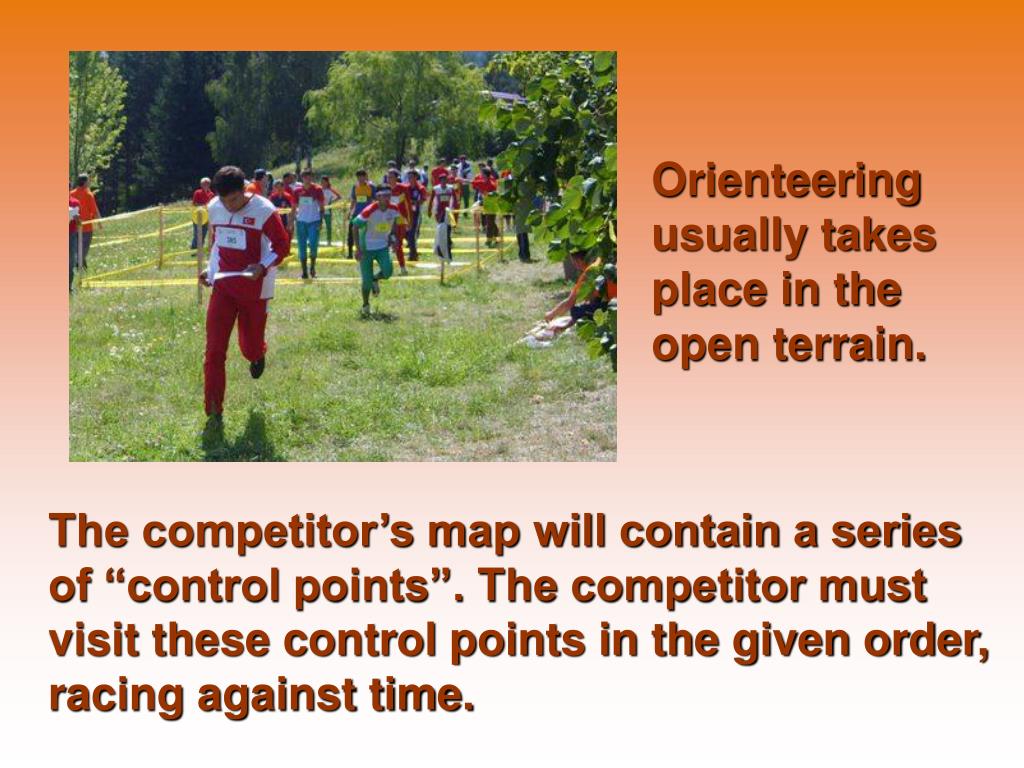 Orienteering usually takes place in the open terrain.

The competitor’s map will contain a series of “control points”. The competitor must visit these control points in the given order, racing against time.